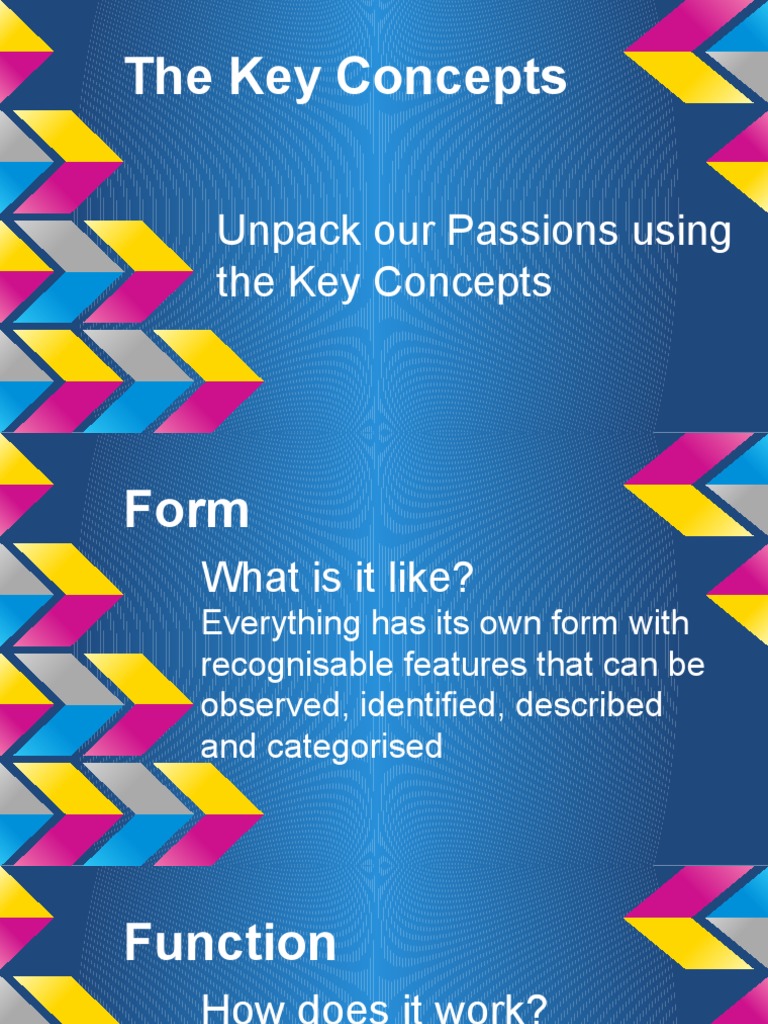 The Key Concepts

Unpack our Passions using the Key Concepts

Form

What is it like?

Everything has its own form with recognisable features that can be observed, identified, described and categorised

Function

How does it work?